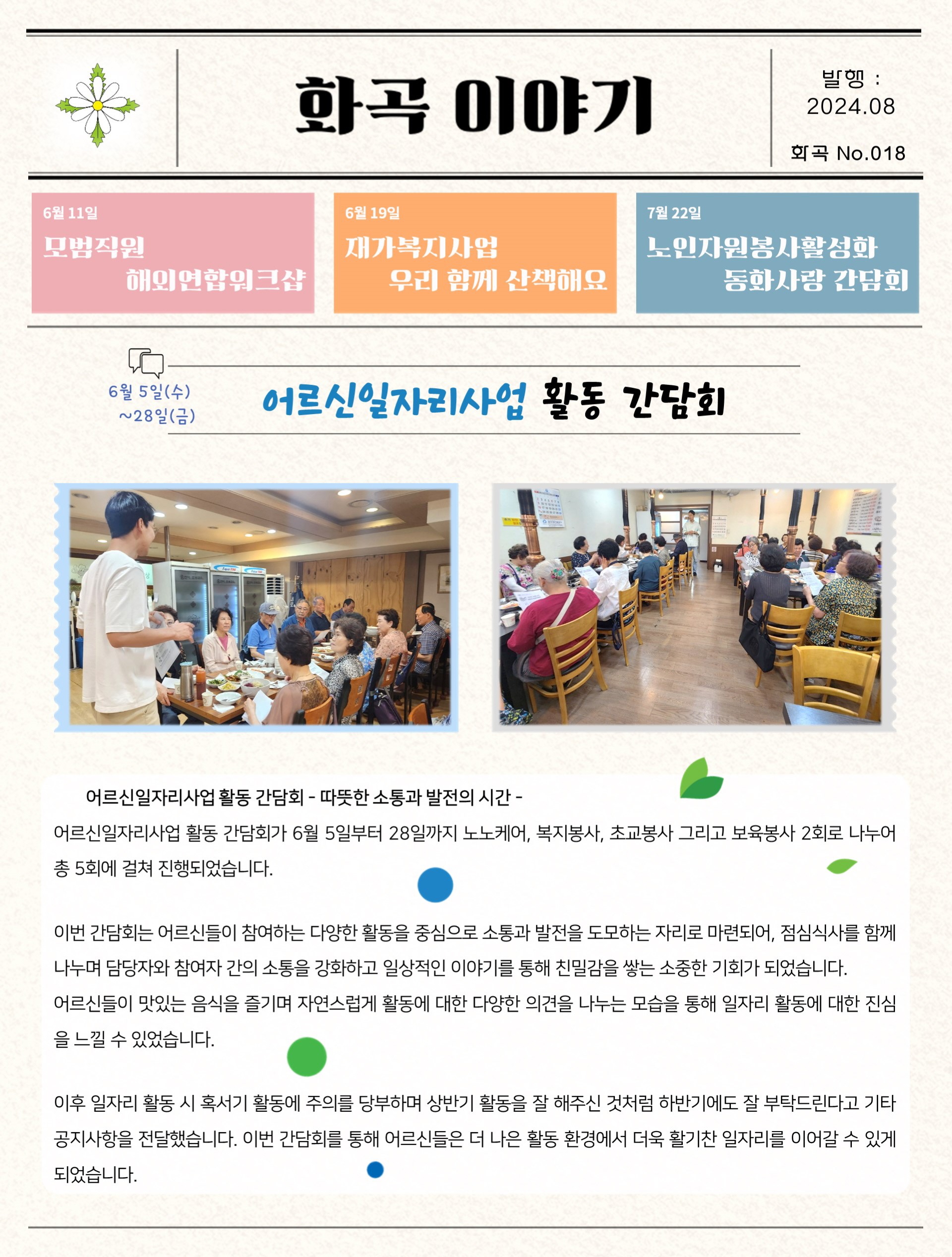 화곡 이야기

발행 :
2024.08

화곡 No.018

6월 11일
모범직원
해외연합워크샵

6월 19일
재가복지사업
우리 함께 산책해요

7월 22일
노인자원봉사활성화
동화사랑 간담회

6월 5일(수)
~28일(금)

어르신일자리사업 활동 간담회

어르신일자리사업 활동 간담회 - 따뜻한 소통과 발전의 시간 -

어르신일자리사업 활동 간담회가 6월 5일부터 28일까지 노노케어, 복지봉사, 초교봉사 그리고 보육봉사 2회로 나누어 총 5회에 걸쳐 진행되었습니다.

이번 간담회는 어르신들이 참여하는 다양한 활동을 중심으로 소통과 발전을 도모하는 자리로 마련되어, 점심식사를 함께 나누며 담당자와 참여자 간의 소통을 강화하고 일상적인 이야기를 통해 친밀감을 쌓는 소중한 기회가 되었습니다.
어르신들이 맛있는 음식을 즐기며 자연스럽게 활동에 대한 다양한 의견을 나누는 모습을 통해 일자리 활동에 대한 진심을 느낄 수 있었습니다.

이후 일자리 활동 시 혹서기 활동에 주의를 당부하며 상반기 활동을 잘 해주신 것처럼 하반기에도 잘 부탁드린다고 기타 공지사항을 전달했습니다. 이번 간담회를 통해 어르신들은 더 나은 활동 환경에서 더욱 활기찬 일자리를 이어갈 수 있게 되었습니다.